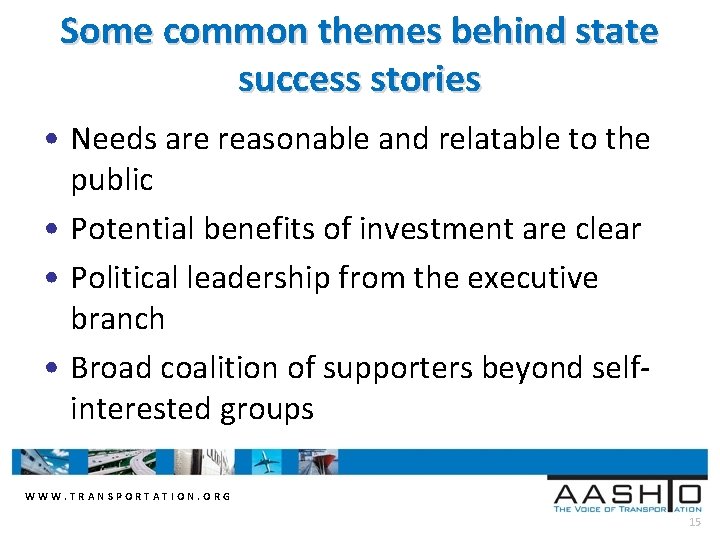 Some common themes behind state success stories

• Needs are reasonable and relatable to the public
• Potential benefits of investment are clear
• Political leadership from the executive branch
• Broad coalition of supporters beyond self-interested groups

WWW.TRANSPORTATION.ORG

AASHTO
THE VOICE OF TRANSPORTATION

15